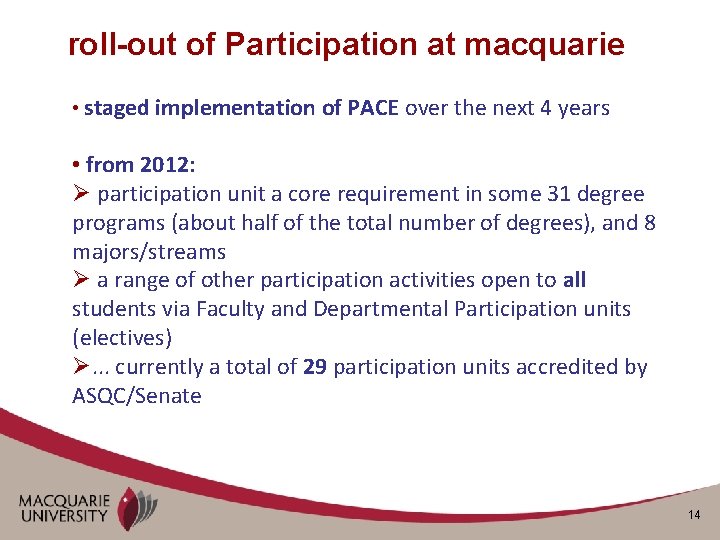 roll-out of Participation at macquarie

• staged implementation of PACE over the next 4 years

• from 2012:
➢ participation unit a core requirement in some 31 degree programs (about half of the total number of degrees), and 8 majors/streams
➢ a range of other participation activities open to all students via Faculty and Departmental Participation units (electives)
➢... currently a total of 29 participation units accredited by ASQC/Senate

MACQUARIE UNIVERSITY

14